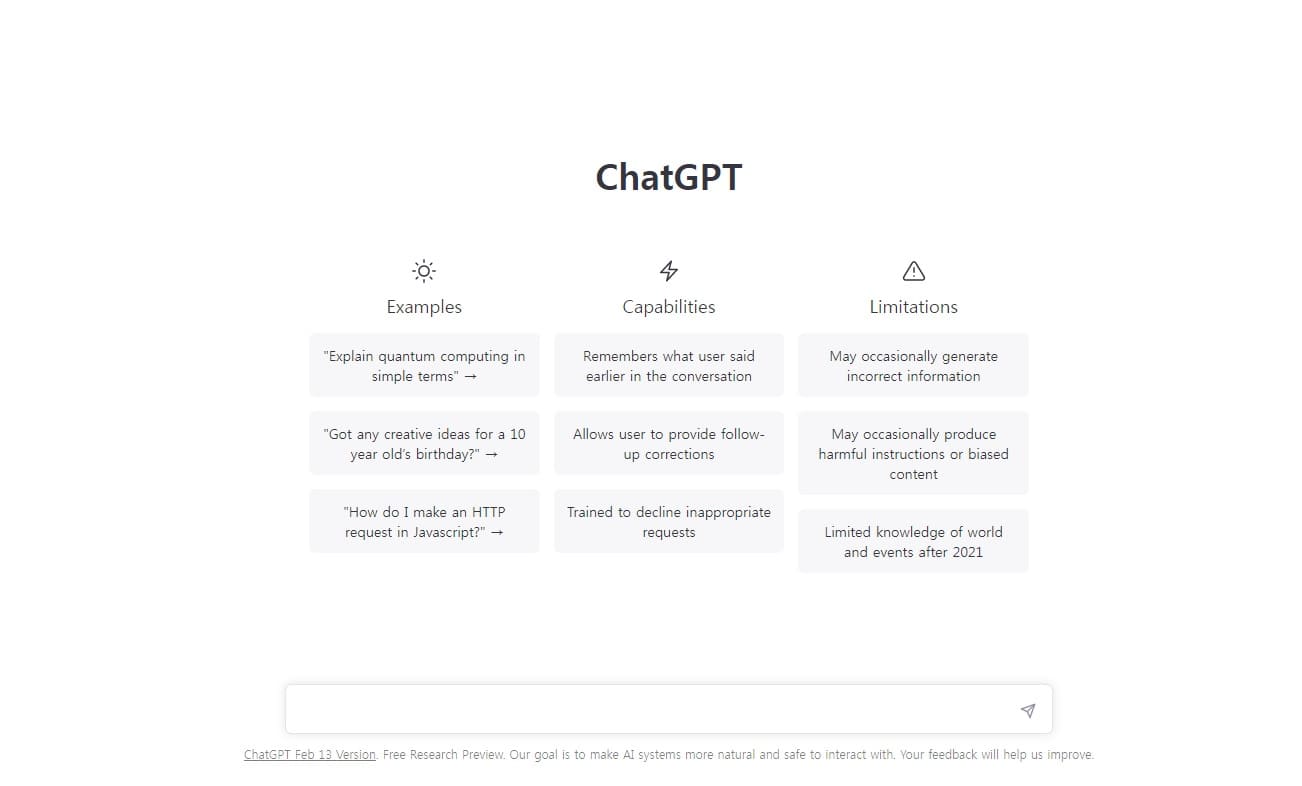 ChatGPT

Examples

"Explain quantum computing in simple terms" →

"Got any creative ideas for a 10 year old's birthday?" →

"How do I make an HTTP request in Javascript?" →

Capabilities

Remembers what user said earlier in the conversation

Allows user to provide follow-up corrections

Trained to decline inappropriate requests

Limitations

May occasionally generate incorrect information

May occasionally produce harmful instructions or biased content

Limited knowledge of world and events after 2021

ChatGPT Feb 13 Version. Free Research Preview. Our goal is to make AI systems more natural and safe to interact with. Your feedback will help us improve.